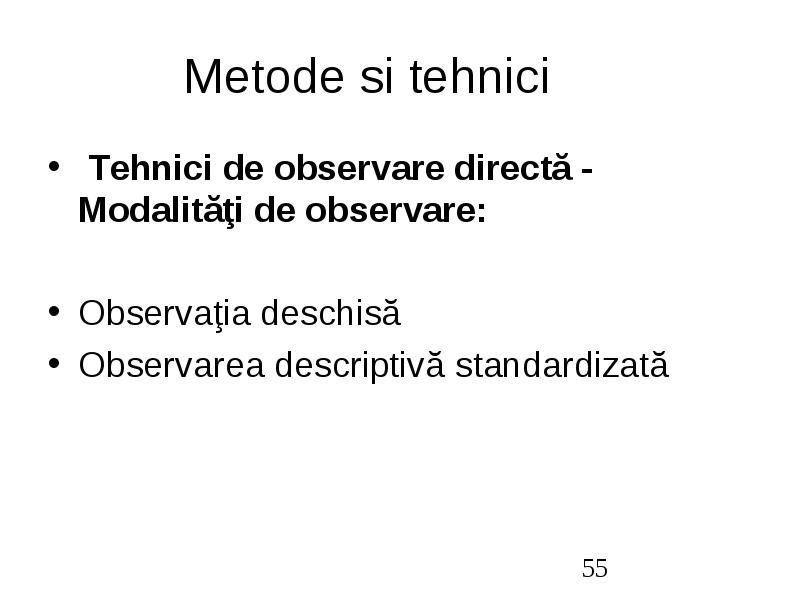 Metode si tehnici

• Tehnici de observare directă - Modalităţi de observare:

• Observaţia deschisă
• Observarea descriptivă standardizată

55